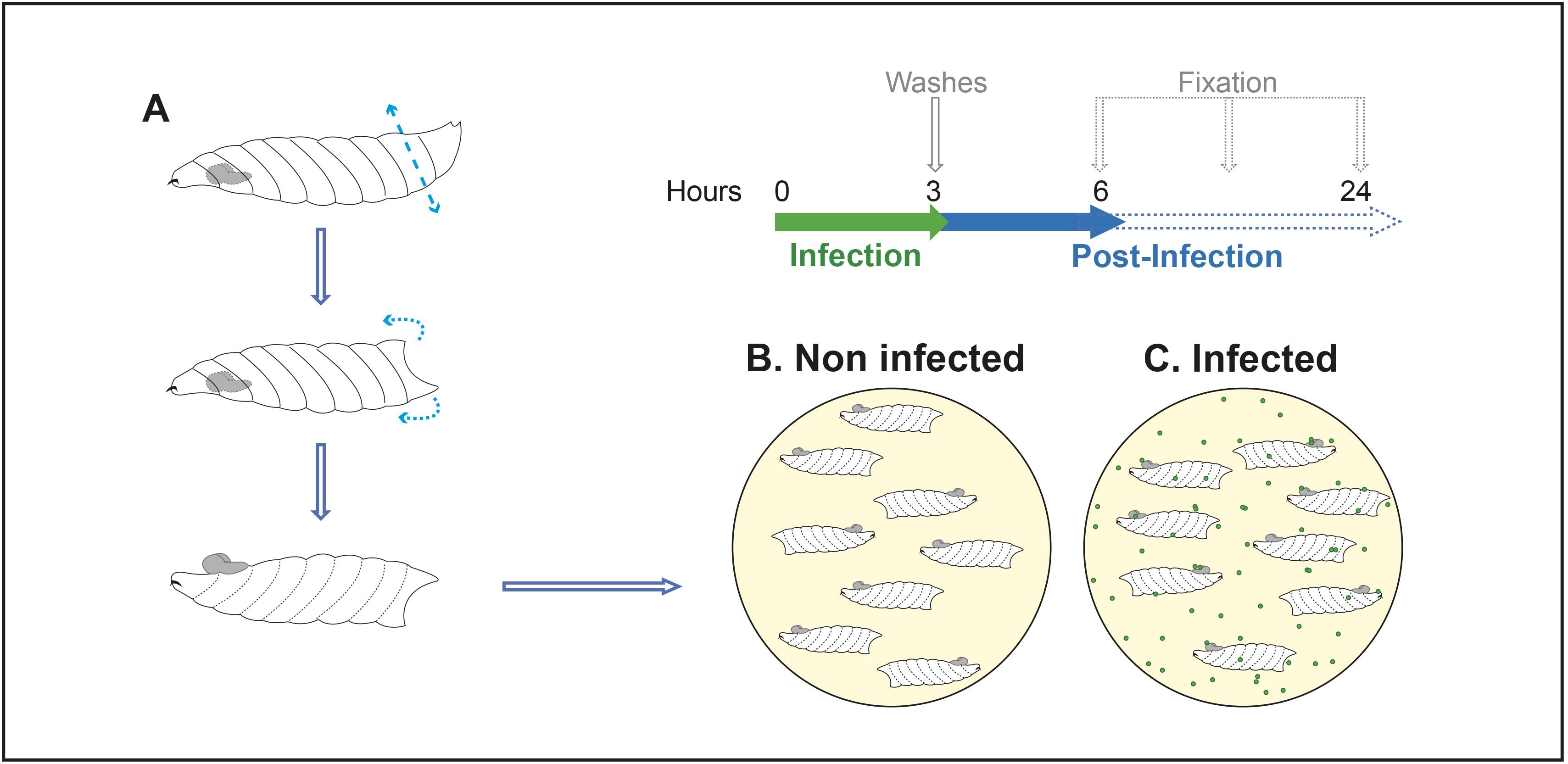 A

Washes

Fixation

Hours 0 3 6 24

Infection

Post-Infection

B. Non infected

C. Infected